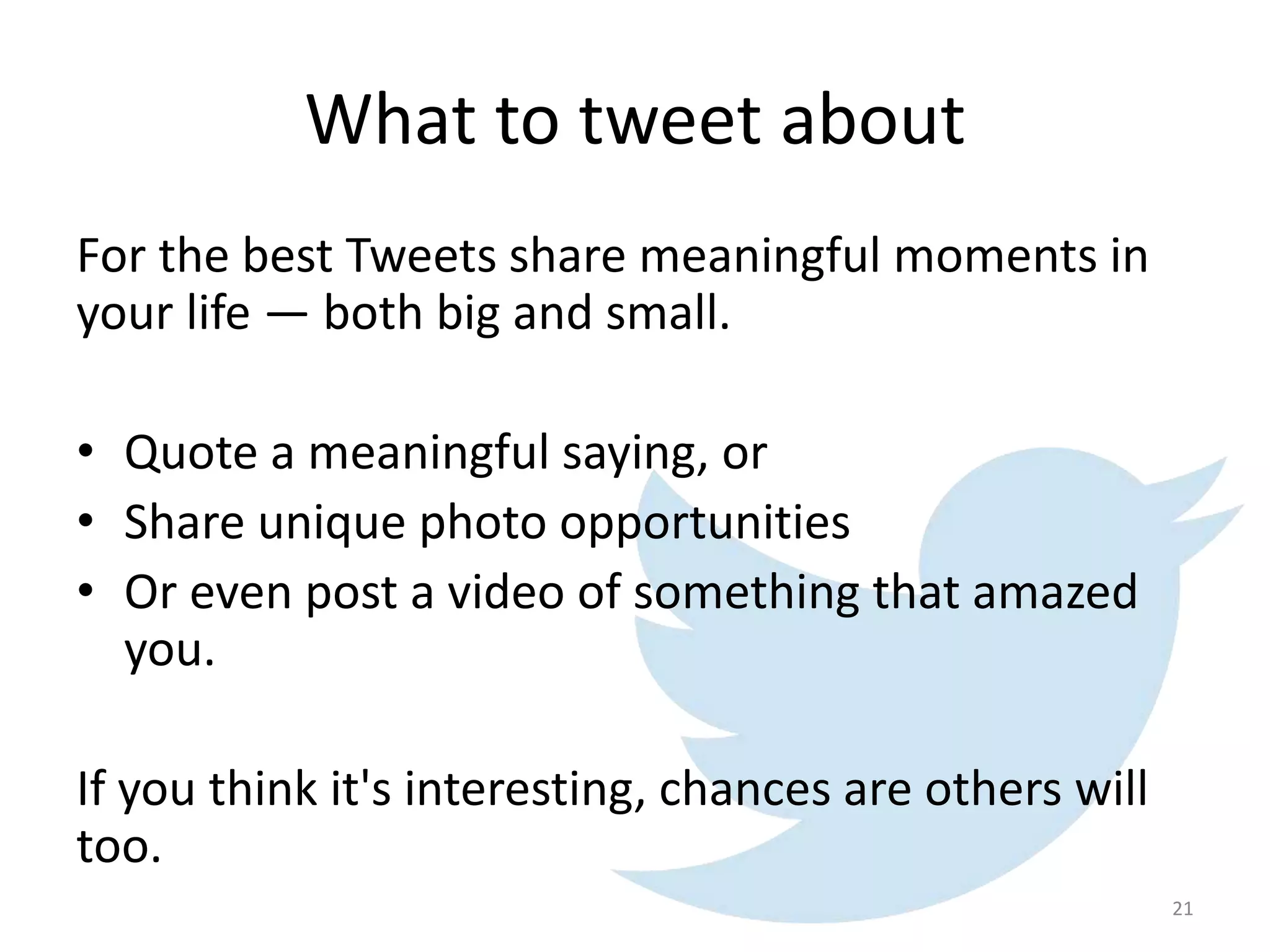 What to tweet about

For the best Tweets share meaningful moments in your life — both big and small.

• Quote a meaningful saying, or
• Share unique photo opportunities
• Or even post a video of something that amazed you.

If you think it's interesting, chances are others will too.

21